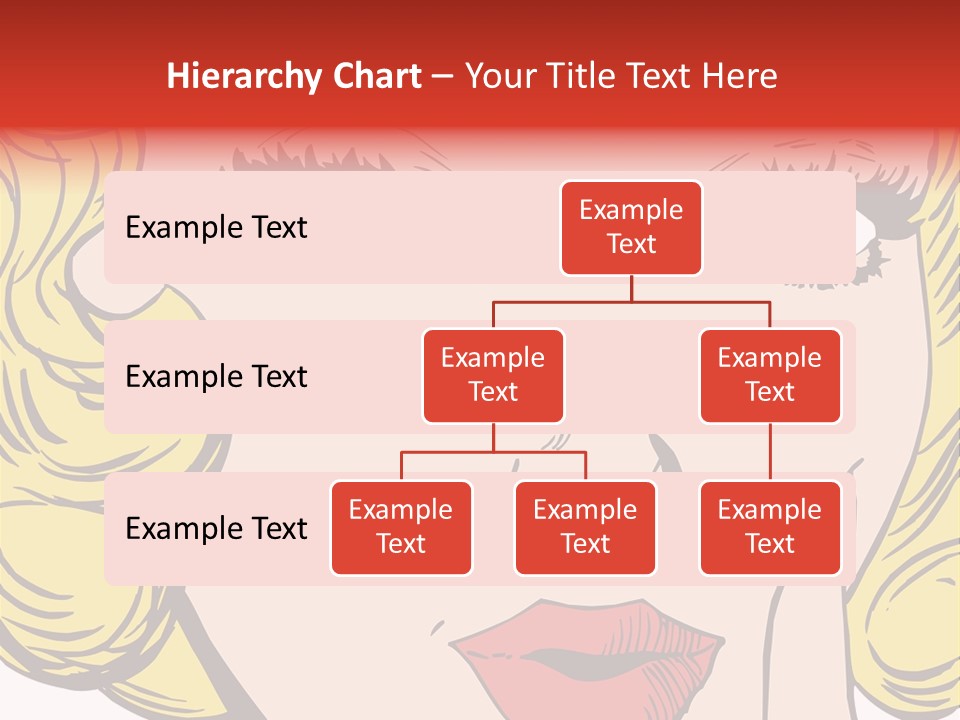 Hierarchy Chart – Your Title Text Here

Example Text

Example Text

Example Text

Example Text

Example Text

Example Text

Example Text

Example Text

Example Text